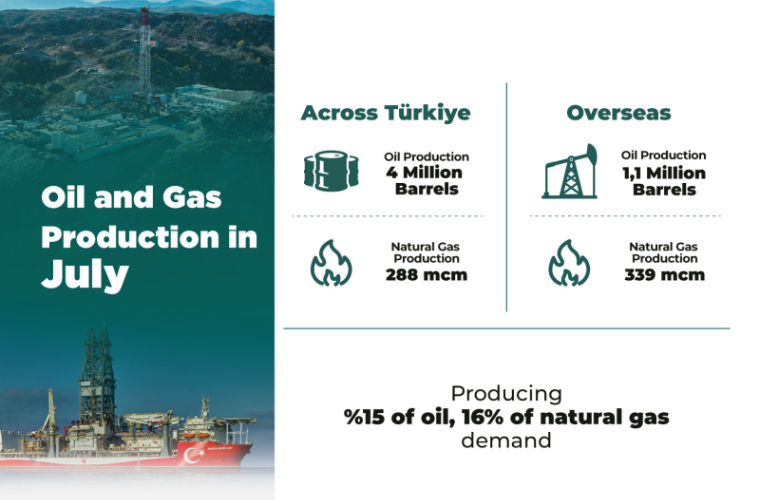 Oil and Gas Production in July

Across Türkiye

Oil Production
4 Million Barrels

Natural Gas Production
288 mcm

Overseas

Oil Production
1,1 Million Barrels

Natural Gas Production
339 mcm

Producing
%15 of oil, 16% of natural gas
demand